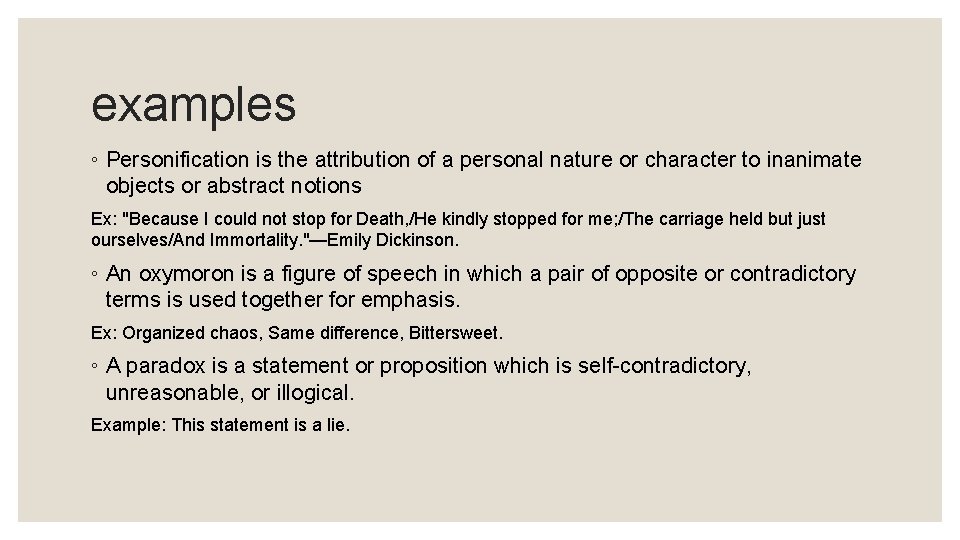 examples

◦ Personification is the attribution of a personal nature or character to inanimate objects or abstract notions

Ex: "Because I could not stop for Death,/He kindly stopped for me;/The carriage held but just ourselves/And Immortality."—Emily Dickinson.

◦ An oxymoron is a figure of speech in which a pair of opposite or contradictory terms is used together for emphasis.

Ex: Organized chaos, Same difference, Bittersweet.

◦ A paradox is a statement or proposition which is self-contradictory, unreasonable, or illogical.

Example: This statement is a lie.